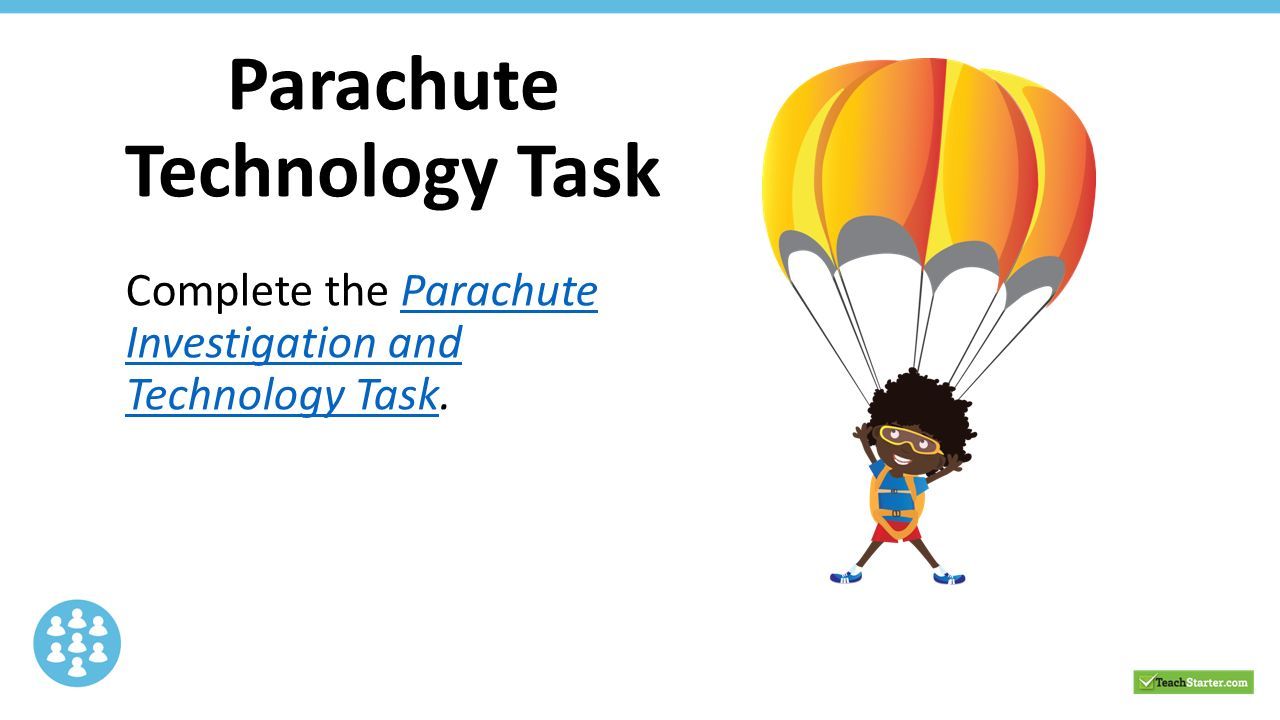 Parachute Technology Task

Complete the Parachute Investigation and Technology Task.

TeachStarter.com